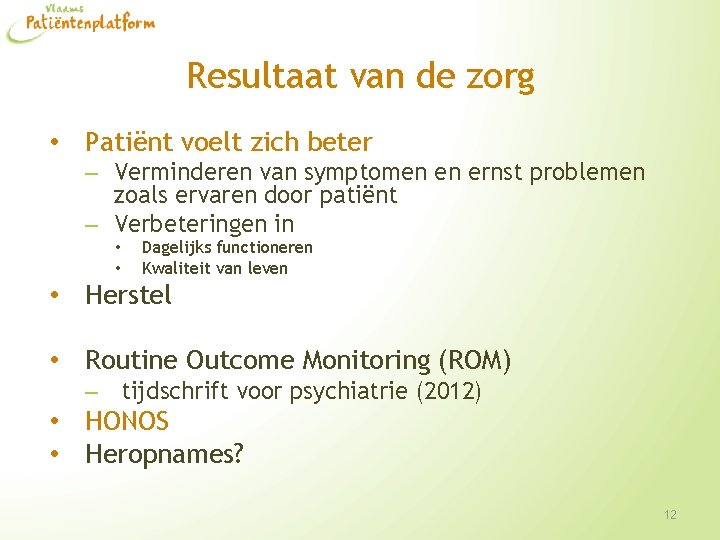 Vlaams
Patiëntenplatform

Resultaat van de zorg

• Patiënt voelt zich beter
– Verminderen van symptomen en ernst problemen zoals ervaren door patiënt
– Verbeteringen in
• Dagelijks functioneren
• Kwaliteit van leven
• Herstel

• Routine Outcome Monitoring (ROM)
– tijdschrift voor psychiatrie (2012)
• HONOS
• Heropnames?

12